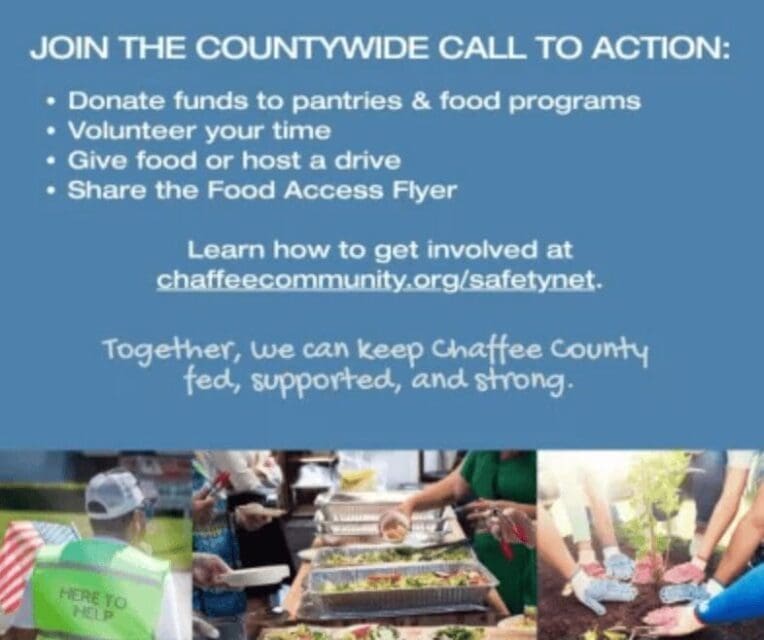 JOIN THE COUNTYWIDE CALL TO ACTION:

• Donate funds to pantries & food programs
• Volunteer your time
• Give food or host a drive
• Share the Food Access Flyer

Learn how to get involved at chaffeecommunity.org/safetynet.

Together, we can keep Chaffee County fed, supported, and strong.

HERE TO HELP